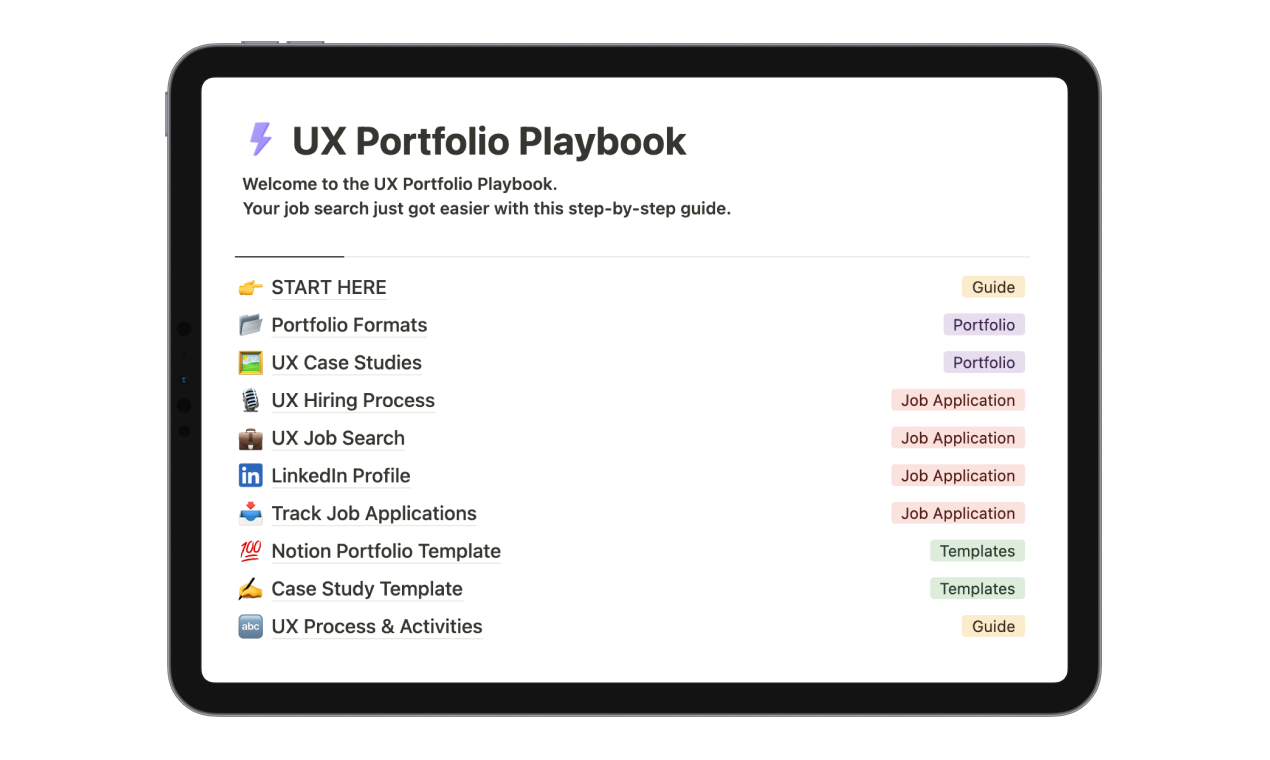 UX Portfolio Playbook

Welcome to the UX Portfolio Playbook.
Your job search just got easier with this step-by-step guide.

START HERE Guide
Portfolio Formats Portfolio
UX Case Studies Portfolio
UX Hiring Process Job Application
UX Job Search Job Application
LinkedIn Profile Job Application
Track Job Applications Job Application
Notion Portfolio Template Templates
Case Study Template Templates
UX Process & Activities Guide